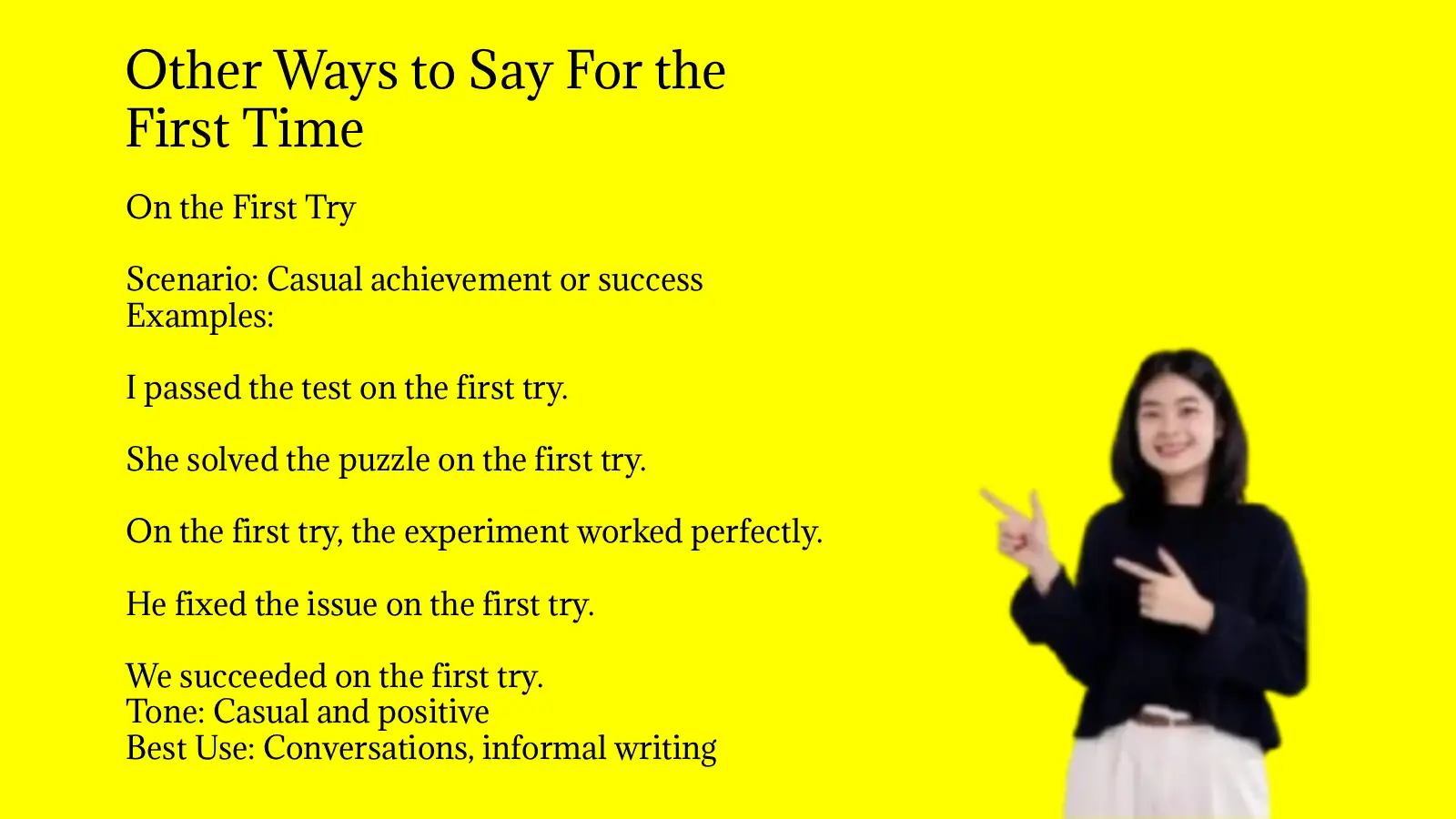 Other Ways to Say For the First Time

On the First Try

Scenario: Casual achievement or success
Examples:

I passed the test on the first try.

She solved the puzzle on the first try.

On the first try, the experiment worked perfectly.

He fixed the issue on the first try.

We succeeded on the first try.
Tone: Casual and positive
Best Use: Conversations, informal writing